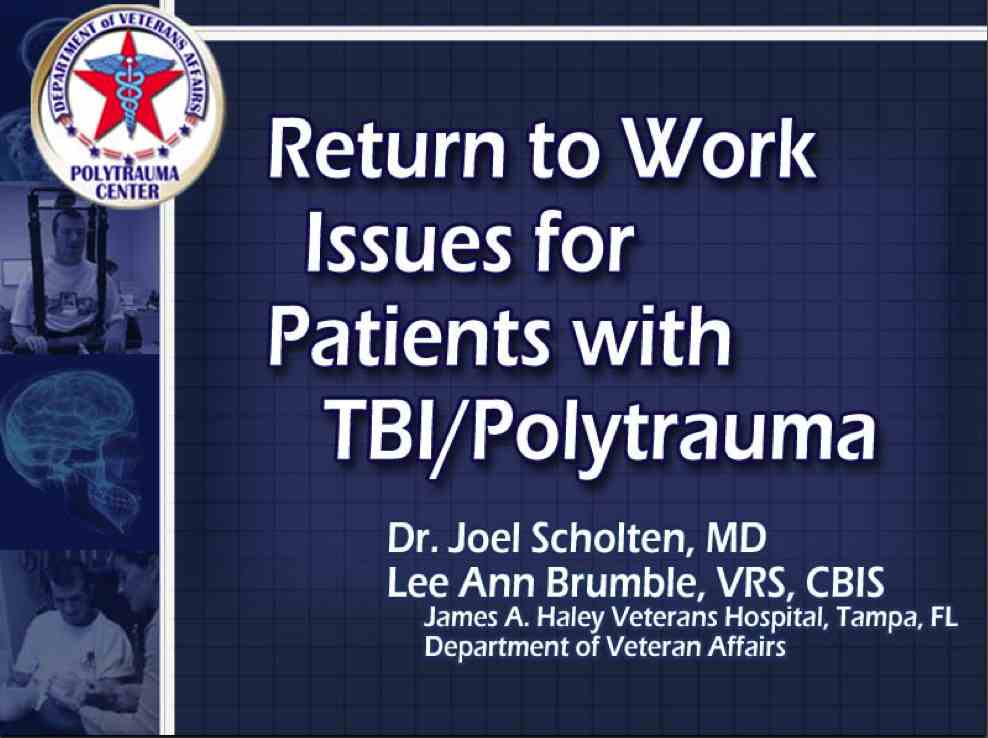 DEPARTMENT of VETERANS AFFAIRS
POLYTRAUMA CENTER

Return to Work Issues for Patients with TBI/Polytrauma

Dr. Joel Scholten, MD
Lee Ann Brumble, VRS, CBIS
James A. Haley Veterans Hospital, Tampa, FL
Department of Veteran Affairs